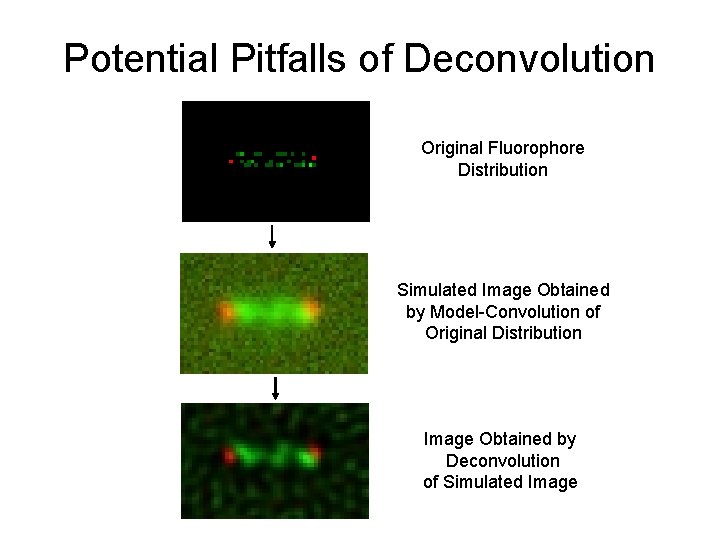 Potential Pitfalls of Deconvolution

Original Fluorophore Distribution

Simulated Image Obtained by Model-Convolution of Original Distribution

Image Obtained by Deconvolution of Simulated Image